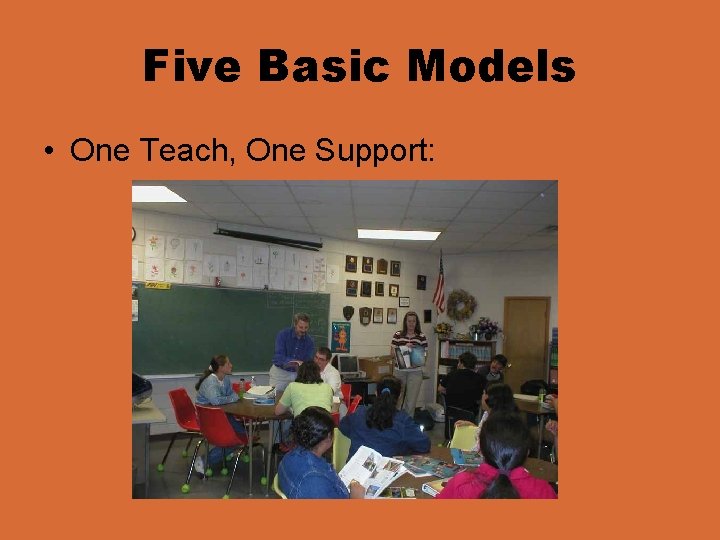 Five Basic Models

• One Teach, One Support: